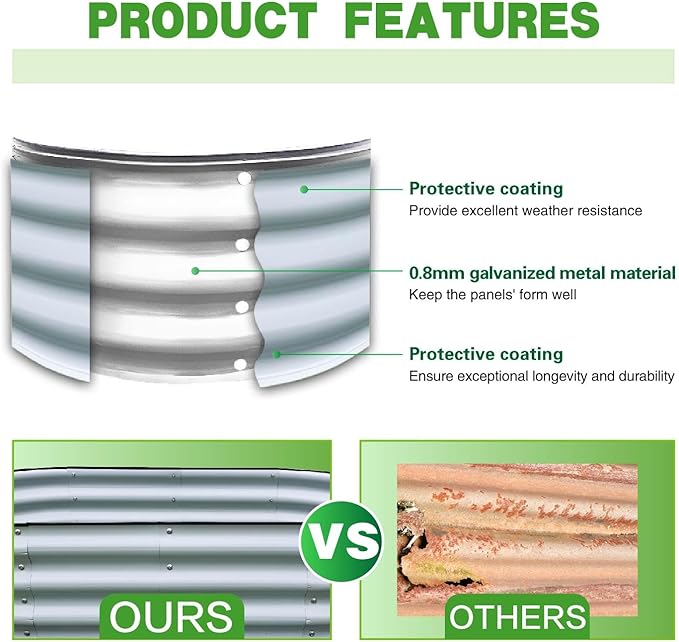 PRODUCT FEATURES

Protective coating
Provide excellent weather resistance

0.8mm galvanized metal material
Keep the panels' form well

Protective coating
Ensure exceptional longevity and durability

OURS

VS

OTHERS